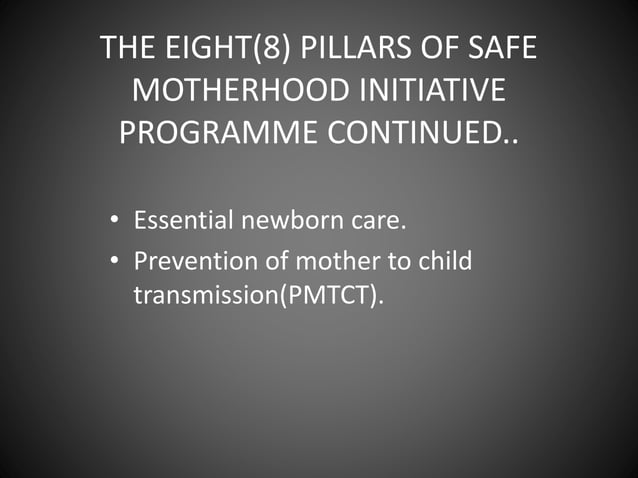 THE EIGHT(8) PILLARS OF SAFE MOTHERHOOD INITIATIVE PROGRAMME CONTINUED..

• Essential newborn care.
• Prevention of mother to child transmission(PMTCT).